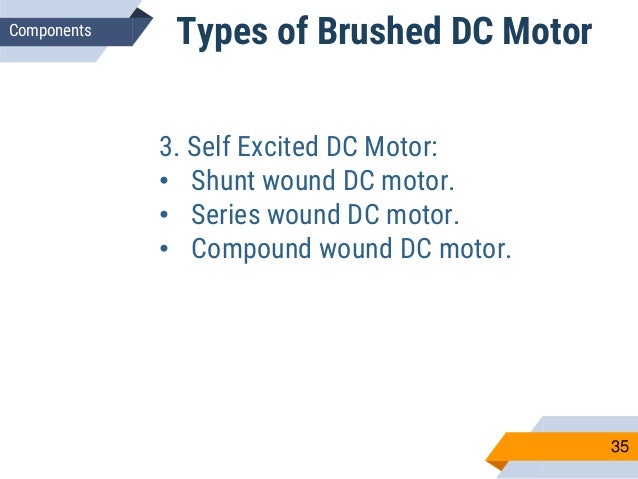 Components

Types of Brushed DC Motor

3. Self Excited DC Motor:
• Shunt wound DC motor.
• Series wound DC motor.
• Compound wound DC motor.

35